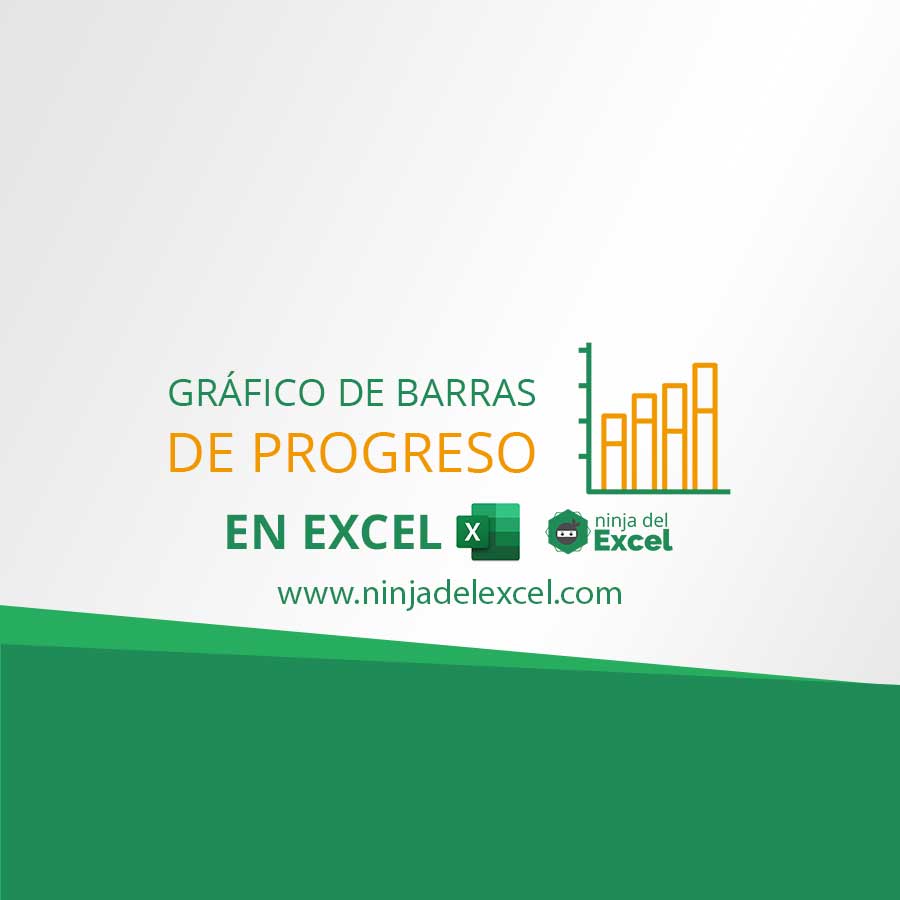 GRÁFICO DE BARRAS
DE PROGRESO
EN EXCEL

X

ninja del
Excel

www.ninjadelexcel.com